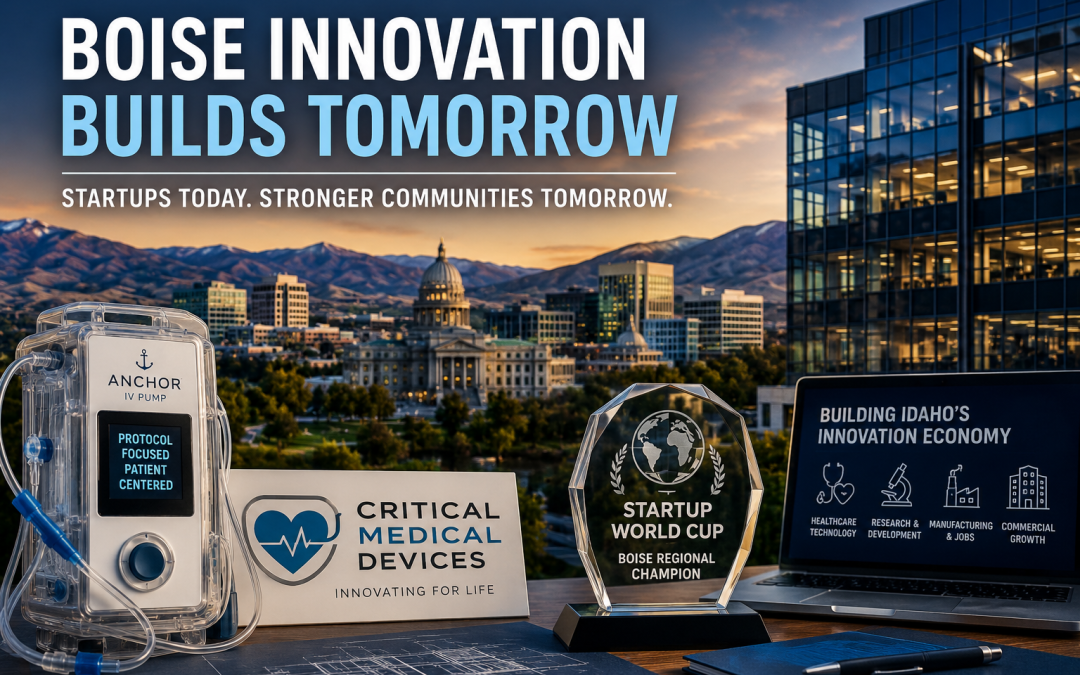 BOISE INNOVATION BUILDS TOMORROW

STARTUPS TODAY. STRONGER COMMUNITIES TOMORROW.

ANCHOR
IV PUMP

PROTOCOL FOCUSED PATIENT CENTERED

CRITICAL MEDICAL DEVICES
INNOVATING FOR LIFE

STARTUP WORLD CUP
BOISE REGIONAL CHAMPION

BUILDING IDAHO'S INNOVATION ECONOMY

HEALTHCARE TECHNOLOGY

RESEARCH & DEVELOPMENT

MANUFACTURING & JOBS

COMMERCIAL GROWTH